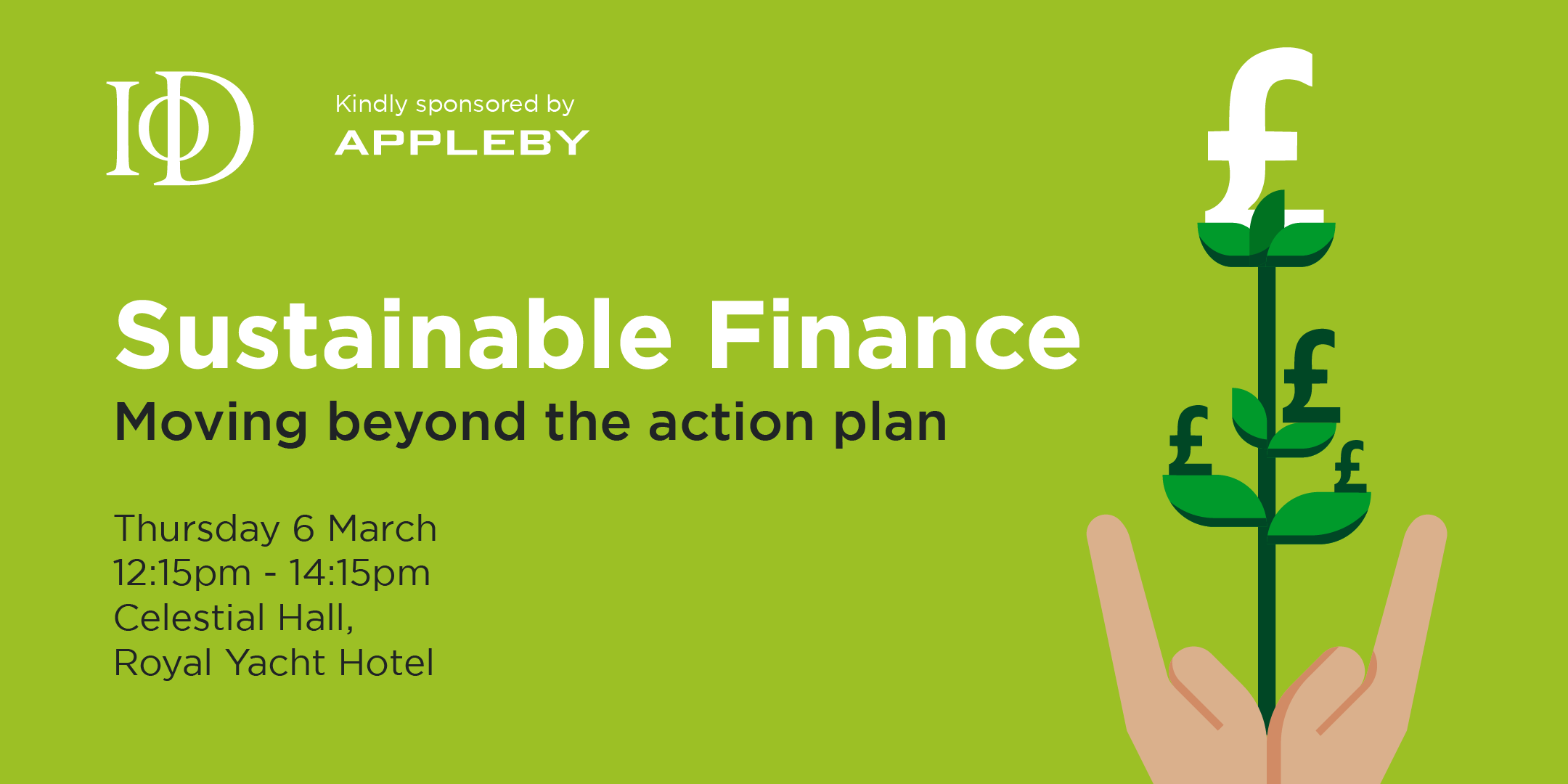 IoD

Kindly sponsored by
APPLEBY

Sustainable Finance
Moving beyond the action plan

Thursday 6 March
12:15pm - 14:15pm
Celestial Hall,
Royal Yacht Hotel

£ £ £ £